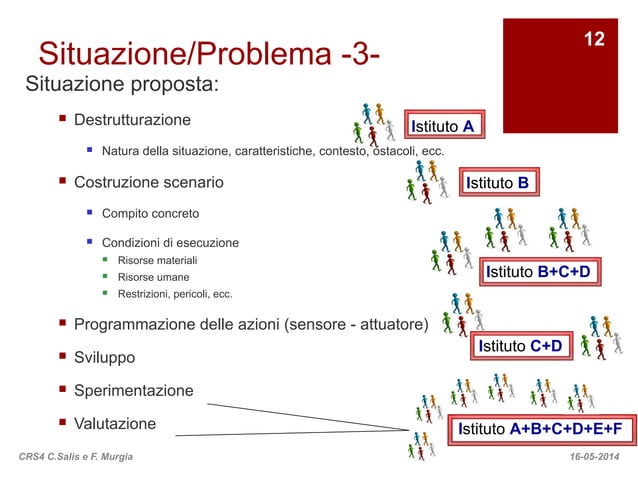 12

Situazione/Problema -3-

Situazione proposta:

Destrutturazione

Natura della situazione, caratteristiche, contesto, ostacoli, ecc.

Costruzione scenario

Compito concreto

Condizioni di esecuzione

Risorse materiali

Risorse umane

Restrizioni, pericoli, ecc.

Programmazione delle azioni (sensore - attuatore)

Sviluppo

Sperimentazione

Valutazione

Istituto A

Istituto B

Istituto B+C+D

Istituto C+D

Istituto A+B+C+D+E+F

CRS4 C.Salis e F. Murgia

16-05-2014